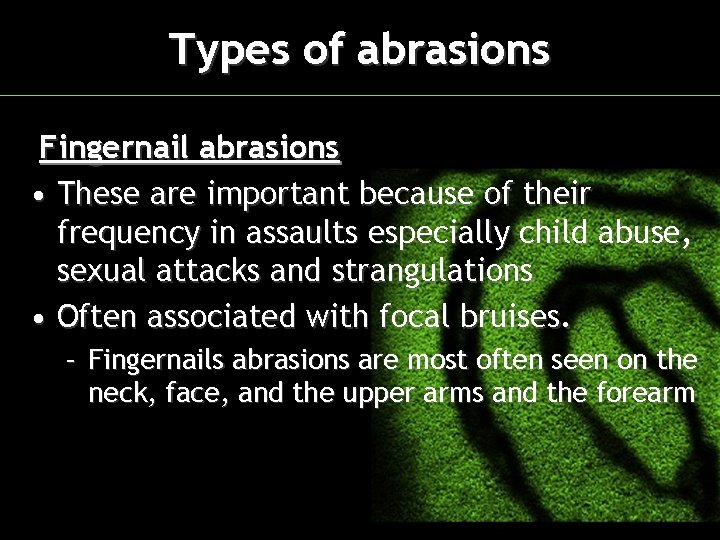 Types of abrasions

Fingernail abrasions

• These are important because of their frequency in assaults especially child abuse, sexual attacks and strangulations
• Often associated with focal bruises.
– Fingernails abrasions are most often seen on the neck, face, and the upper arms and the forearm